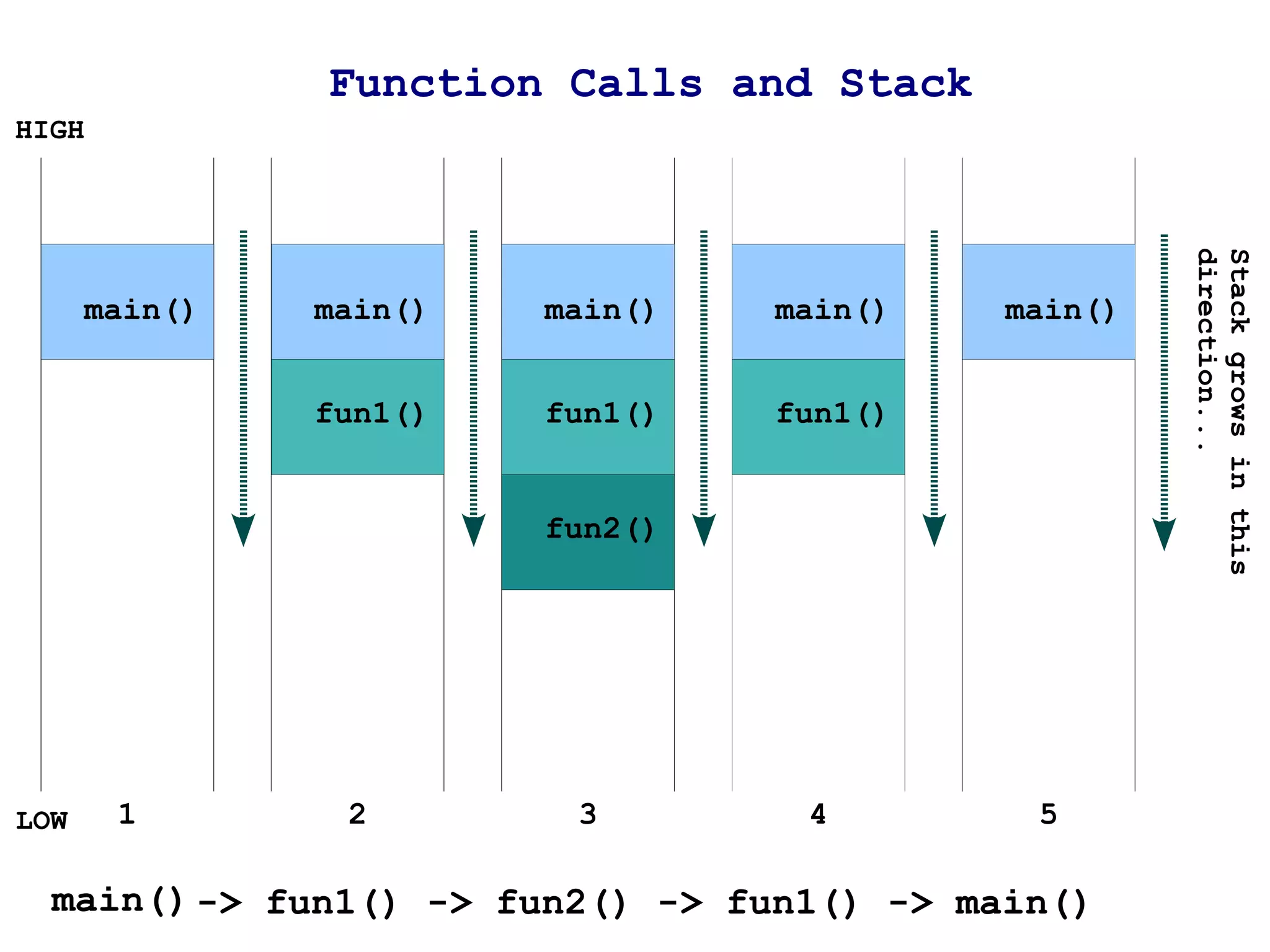 Function Calls and Stack

HIGH

main()

main()

fun1()

main()

fun1()

fun2()

main()

fun1()

main()

Stack grows in this direction...

LOW 1 2 3 4 5

main() -> fun1() -> fun2() -> fun1() -> main()